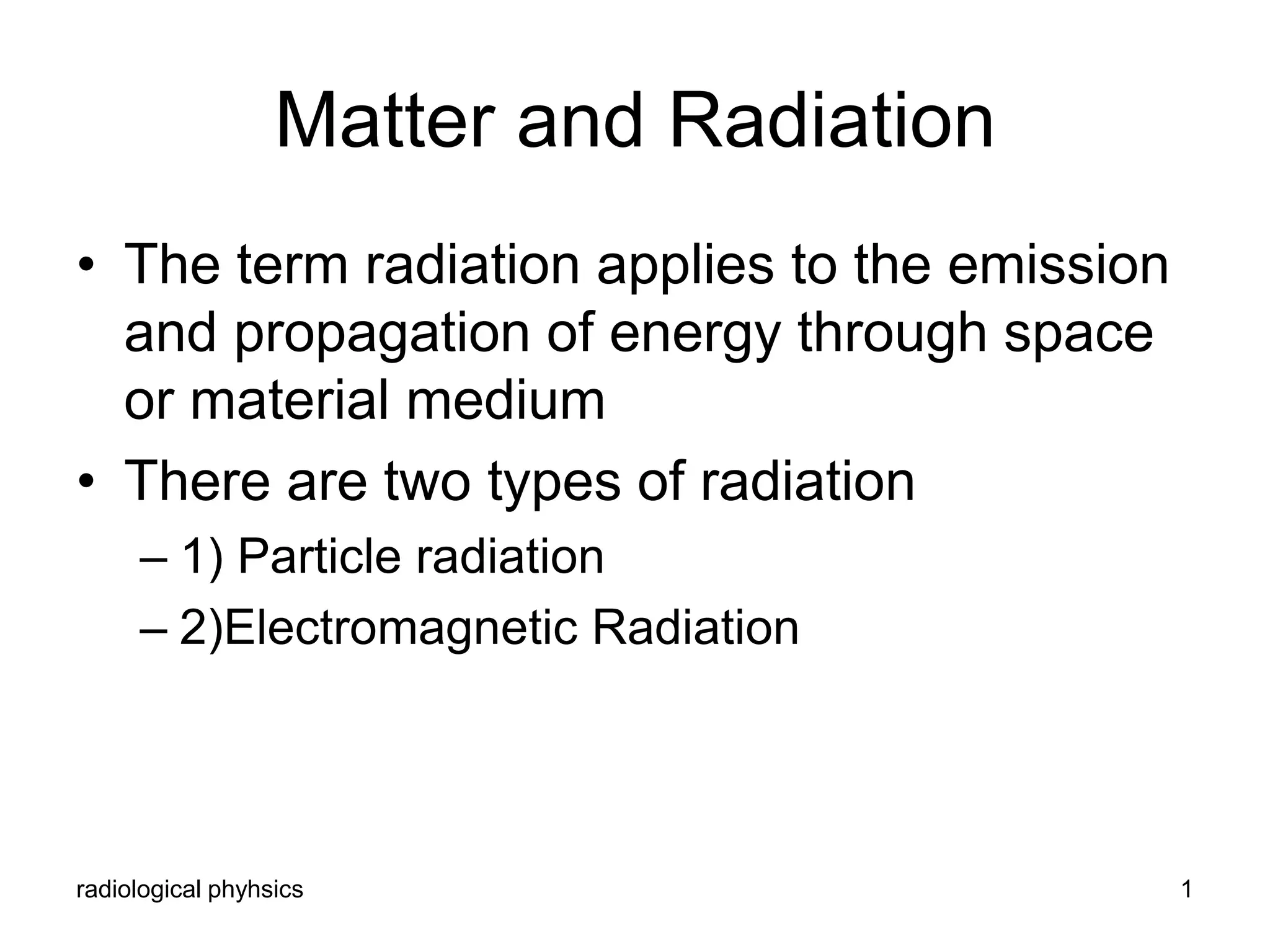 Matter and Radiation

• The term radiation applies to the emission and propagation of energy through space or material medium

• There are two types of radiation
– 1) Particle radiation
– 2)Electromagnetic Radiation

radiological phyhsics

1